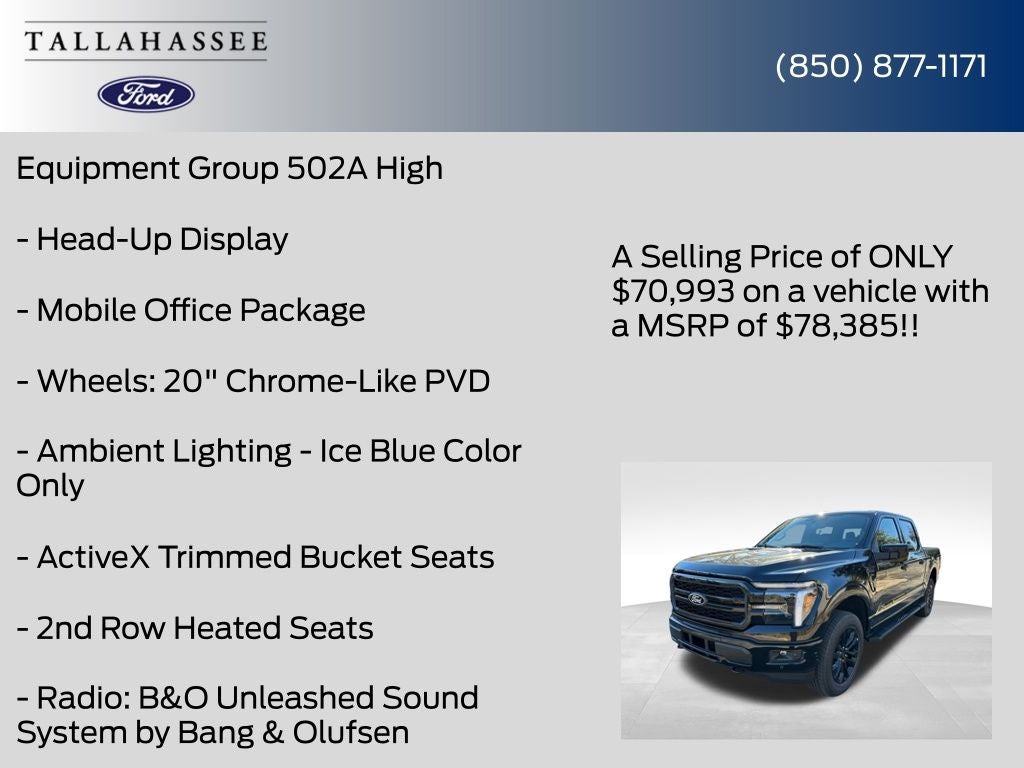 TALLAHASSEE

Ford

(850) 877-1171

Equipment Group 502A High

- Head-Up Display

- Mobile Office Package

- Wheels: 20" Chrome-Like PVD

- Ambient Lighting - Ice Blue Color Only

- ActiveX Trimmed Bucket Seats

- 2nd Row Heated Seats

- Radio: B&O Unleashed Sound System by Bang & Olufsen

A Selling Price of ONLY $70,993 on a vehicle with a MSRP of $78,385!!

Ford